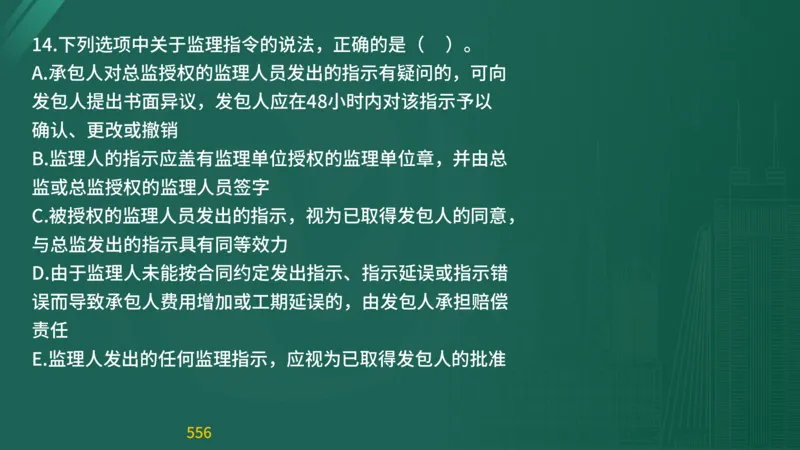 14.下列选项中关于监理指令的说法，正确的是（　）。
A.承包人对总监授权的监理人员发出的指示有疑问的，可向发包人提出书面异议，发包人应在48小时内对该指示予以确认、更改或撤销
B.监理人的指示应盖有监理单位授权的监理单位章，并由总监或总监授权的监理人员签字
C.被授权的监理人员发出的指示，视为已取得发包人的同意，与总监发出的指示具有同等效力
D.由于监理人未能按合同约定发出指示、指示延误或指示错误而导致承包人费用增加或工期延误的，由发包人承担赔偿责任
E.监理人发出的任何监理指示，应视为已取得发包人的批准

556